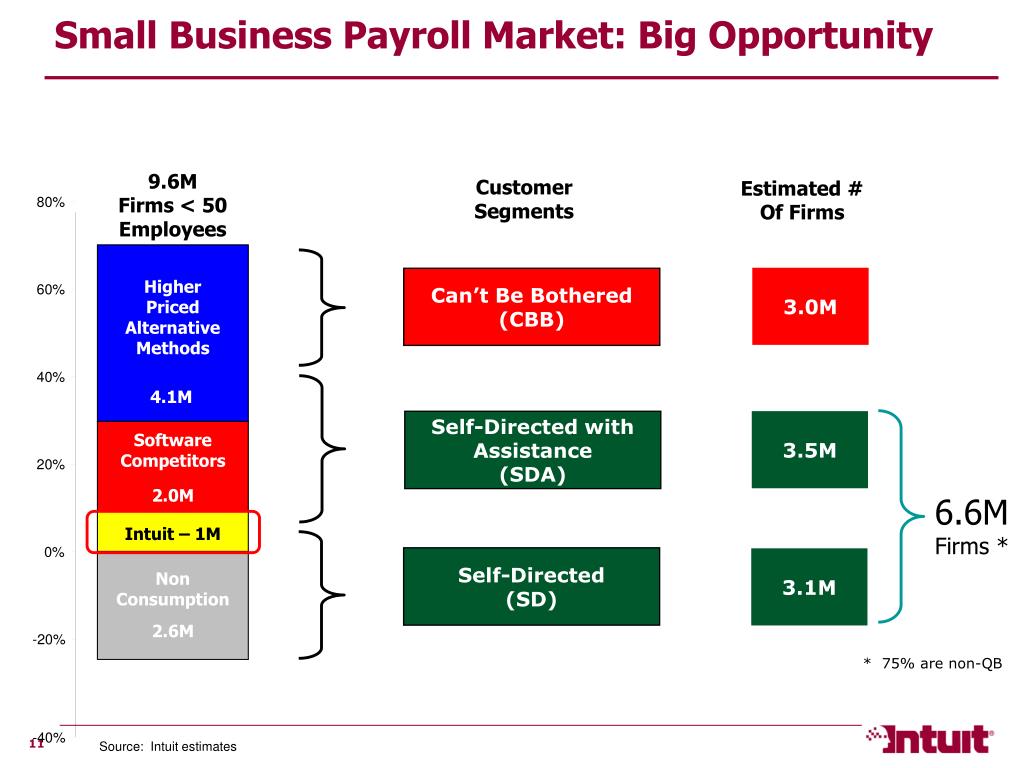 Small Business Payroll Market: Big Opportunity

80%

60%

40%

20%

0%

-20%

-40%

9.6M Firms < 50 Employees

Higher Priced Alternative Methods

4.1M

Software Competitors

2.0M

Intuit – 1M

Non Consumption

2.6M

Customer Segments

Can't Be Bothered (CBB)

Self-Directed with Assistance (SDA)

Self-Directed (SD)

Estimated # Of Firms

3.0M

3.5M

3.1M

6.6M Firms *

* 75% are non-QB

11

Source: Intuit estimates

Intuit